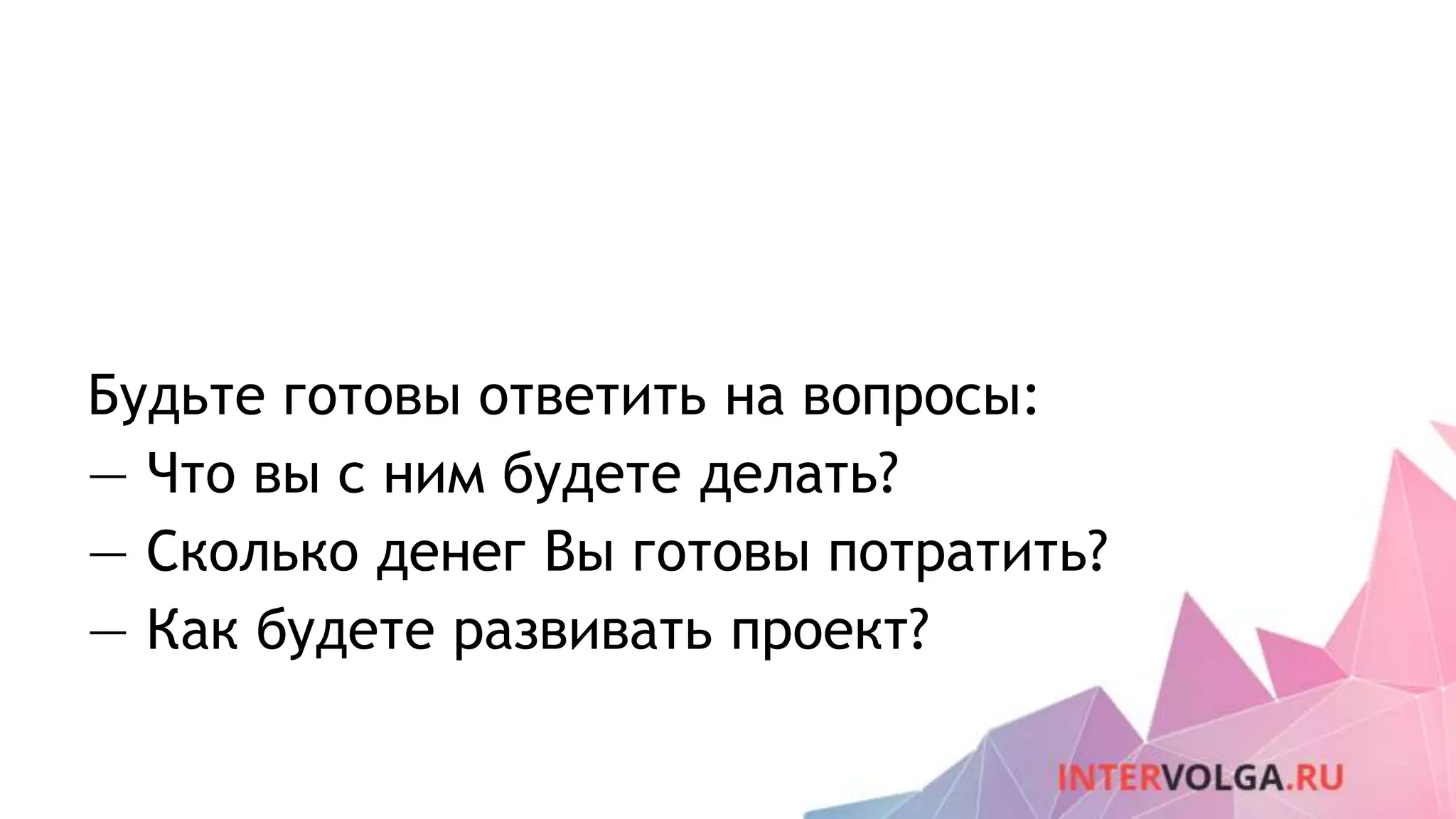 Будьте готовы ответить на вопросы:
— Что вы с ним будете делать?
— Сколько денег Вы готовы потратить?
— Как будете развивать проект?

INTERVOLGA.RU